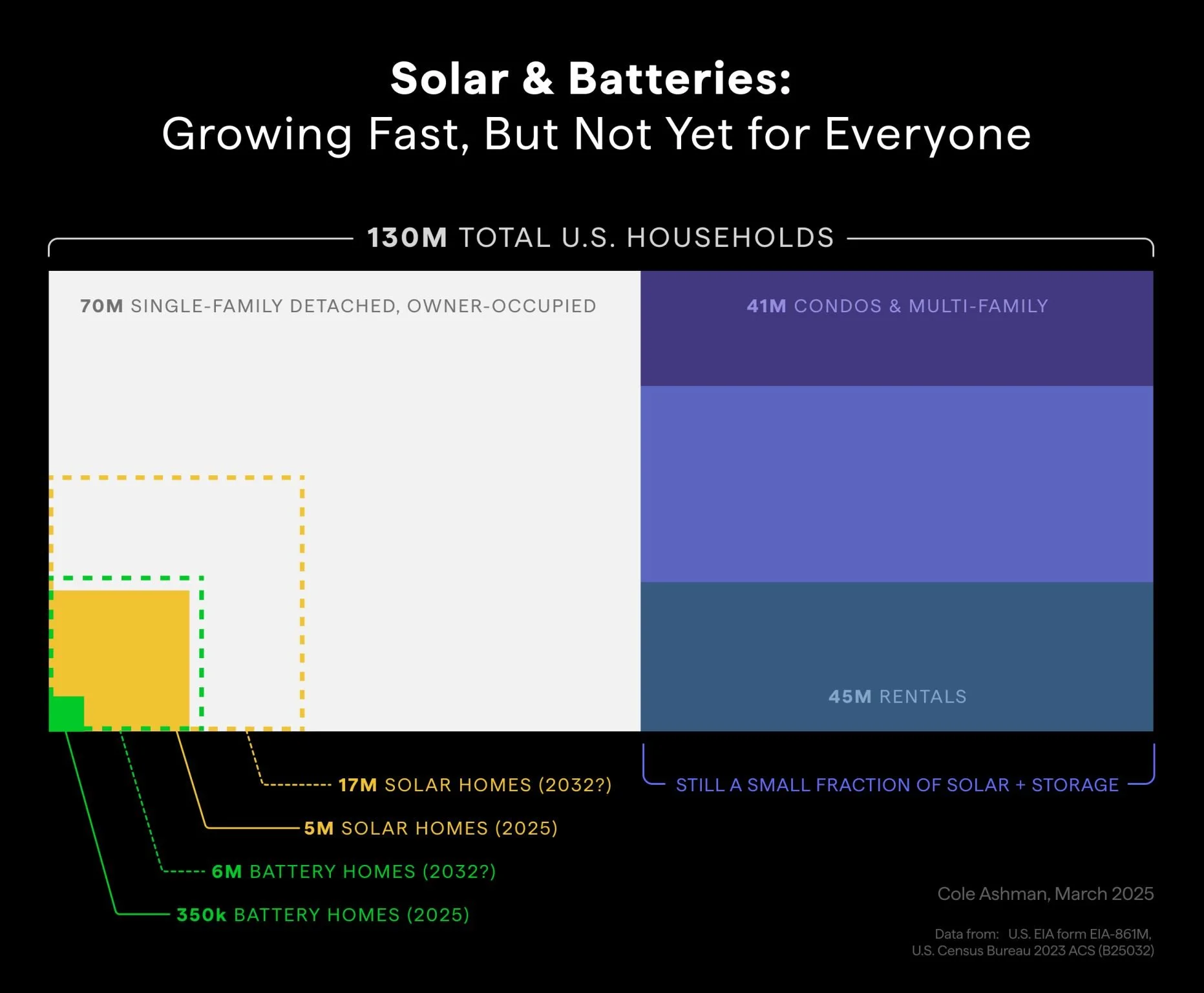 Solar & Batteries:
Growing Fast, But Not Yet for Everyone

130M TOTAL U.S. HOUSEHOLDS

70M SINGLE-FAMILY DETACHED, OWNER-OCCUPIED

41M CONDOS & MULTI-FAMILY

45M RENTALS

17M SOLAR HOMES (2032?)

5M SOLAR HOMES (2025)

6M BATTERY HOMES (2032?)

350k BATTERY HOMES (2025)

STILL A SMALL FRACTION OF SOLAR + STORAGE

Cole Ashman, March 2025

Data from: U.S. EIA form EIA-861M, U.S. Census Bureau 2023 ACS (B25032)